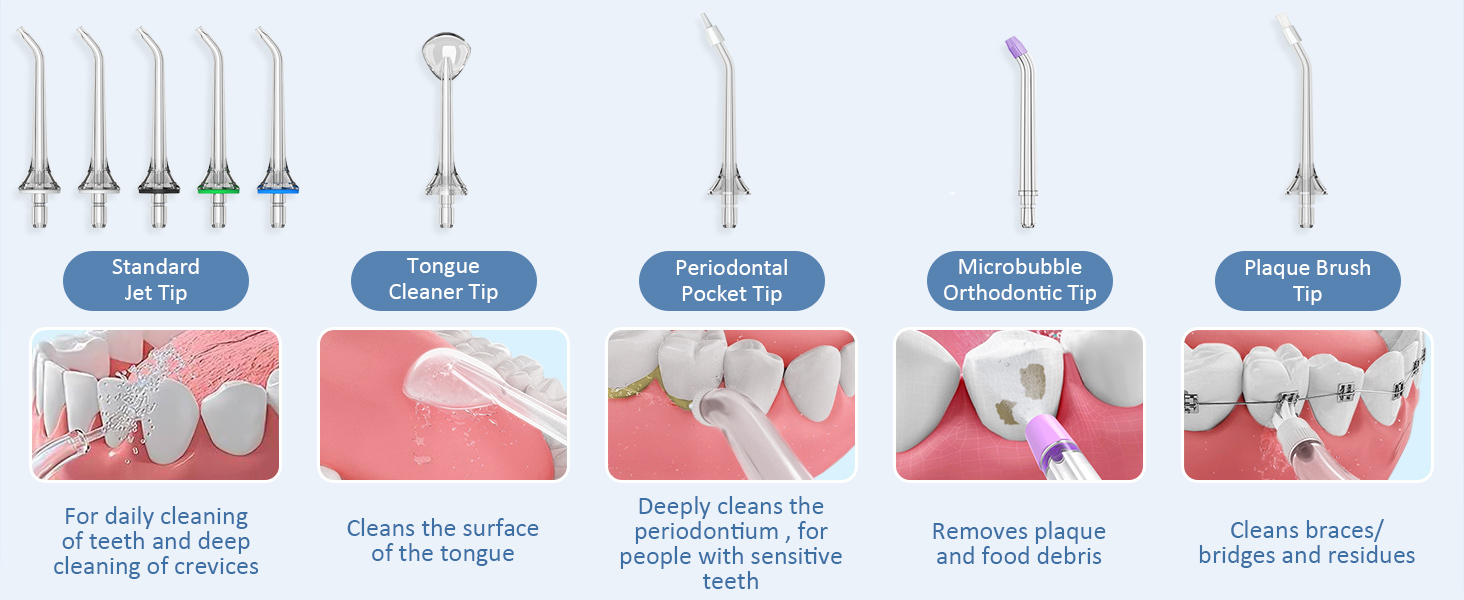 Standard Jet Tip

For daily cleaning of teeth and deep cleaning of crevices

Tongue Cleaner Tip

Cleans the surface of the tongue

Periodontal Pocket Tip

Deeply cleans the periodontium , for people with sensitive teeth

Microbubble Orthodontic Tip

Removes plaque and food debris

Plaque Brush Tip

Cleans braces/ bridges and residues